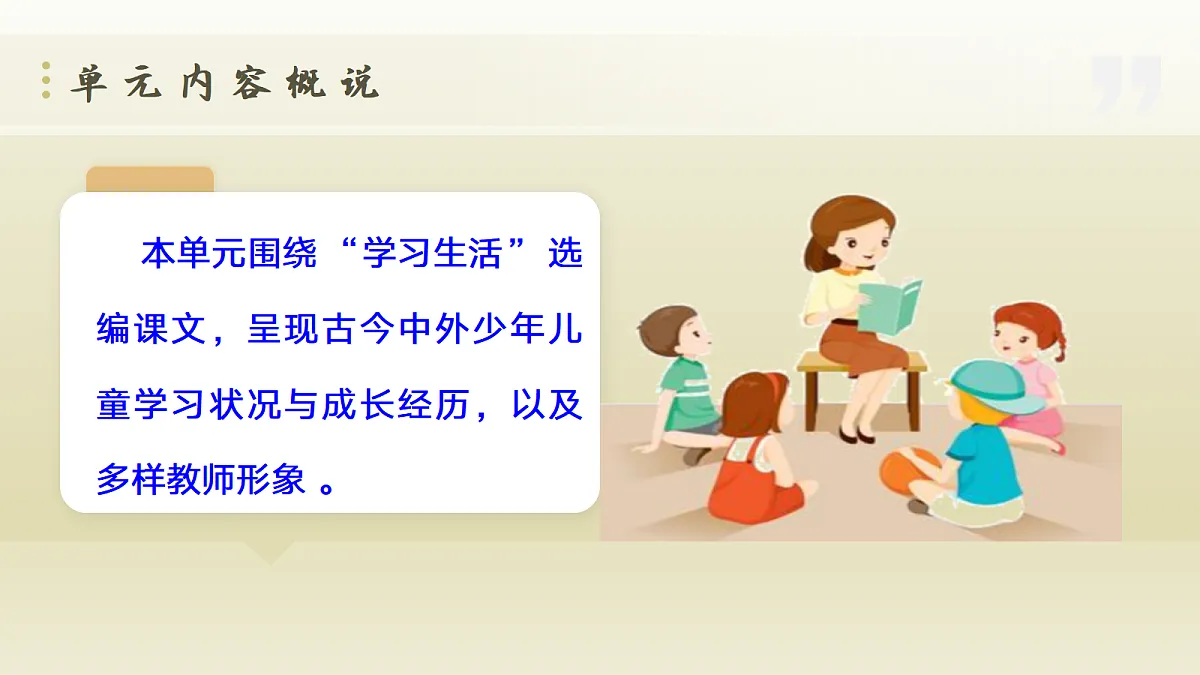 单元内容概说

本单元围绕“学习生活”选编课文，呈现古今中外少年儿童学习状况与成长经历，以及多样教师形象 。